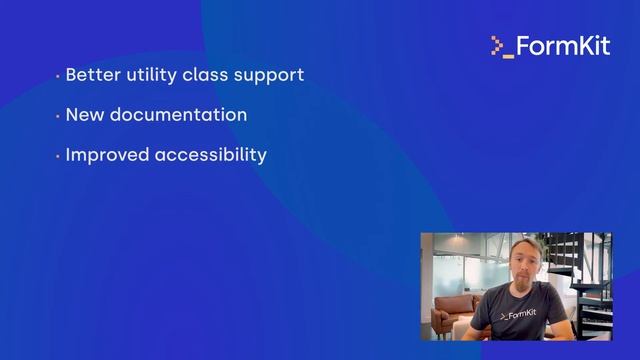 >_FormKit

· Better utility class support

· New documentation

· Improved accessibility

>_FormKit